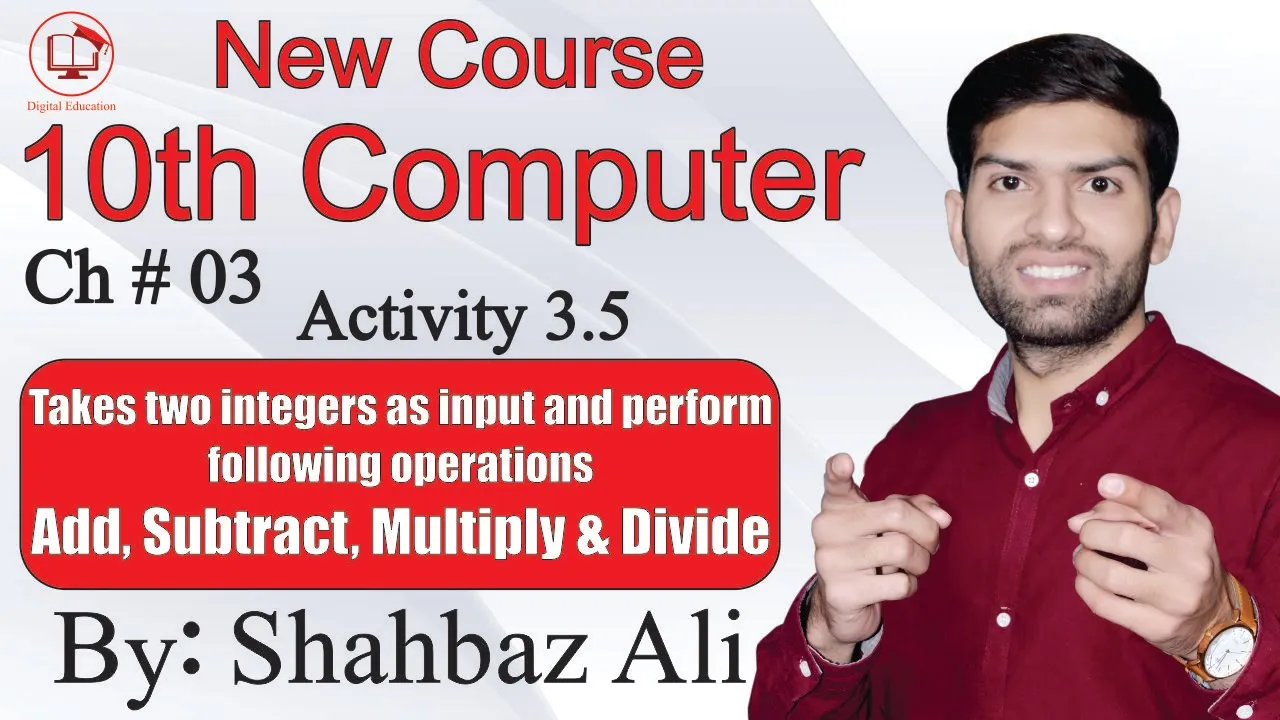 Digital Education

New Course

10th Computer

Ch # 03

Activity 3.5

Takes two integers as input and perform following operations

Add, Subtract, Multiply & Divide

By: Shahbaz Ali